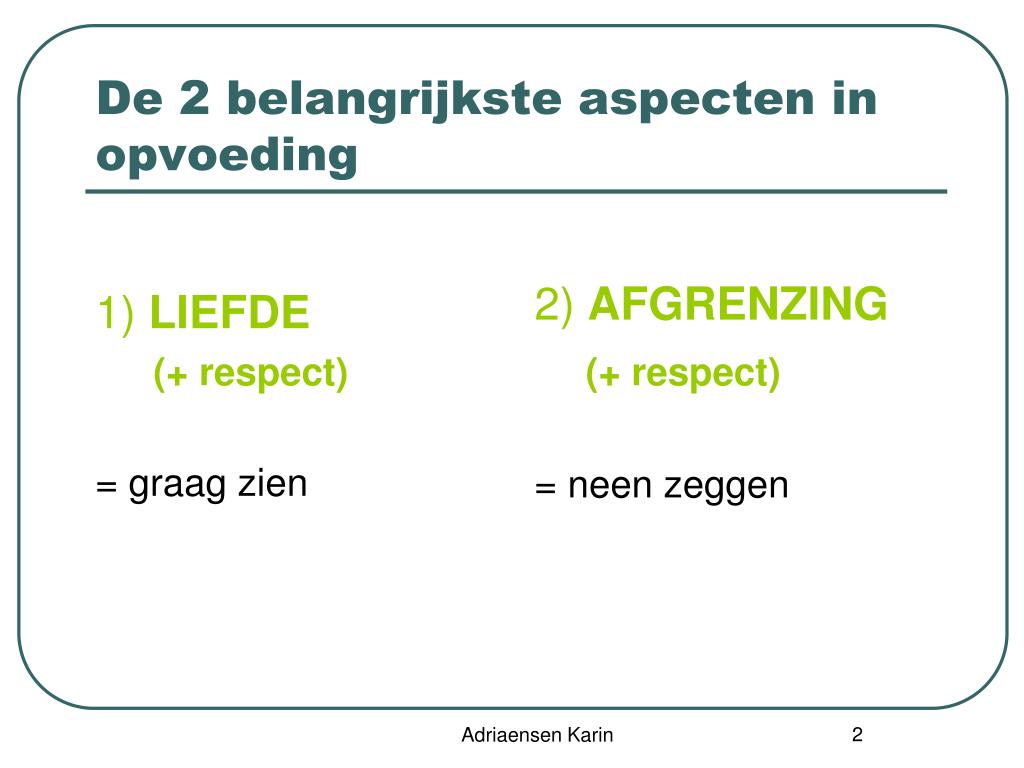 De 2 belangrijkste aspecten in opvoeding

1) LIEFDE
(+ respect)

= graag zien

2) AFGRENZING
(+ respect)

= neen zeggen

Adriaensen Karin

2